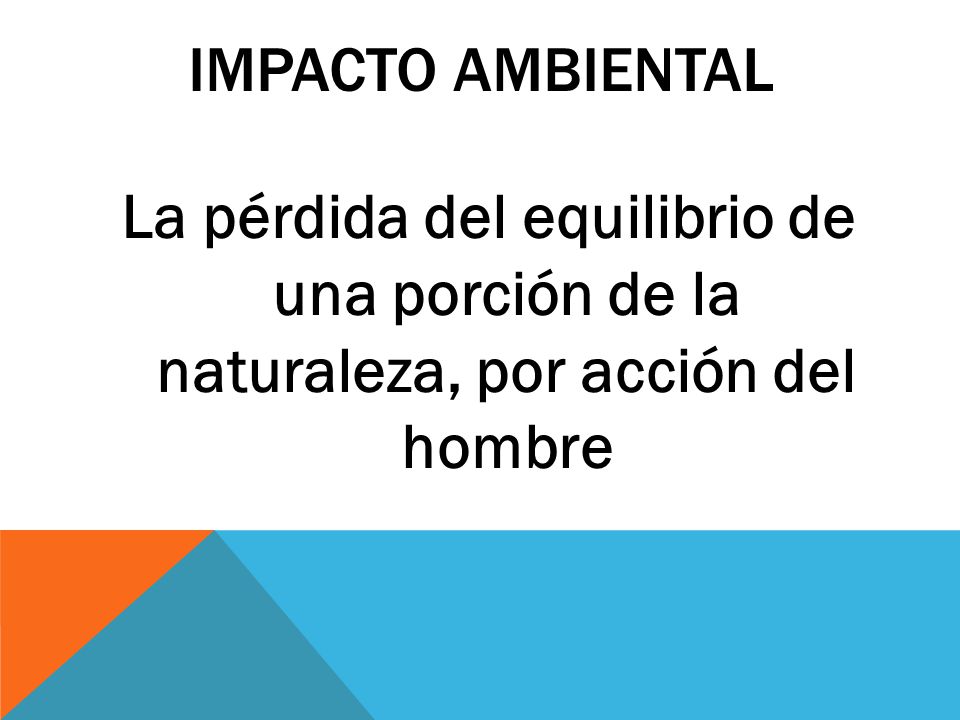 IMPACTO AMBIENTAL

La pérdida del equilibrio de una porción de la naturaleza, por acción del hombre